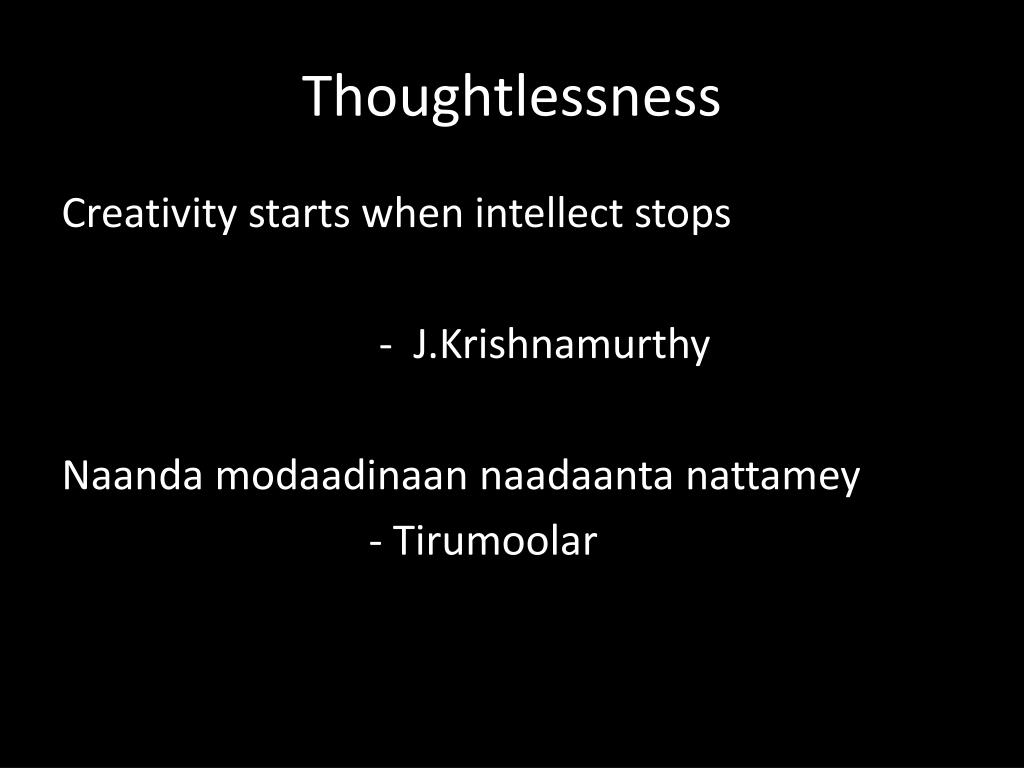 Thoughtlessness

Creativity starts when intellect stops

- J.Krishnamurthy

Naanda modaadinaan naadaanta nattamey

- Tirumoolar